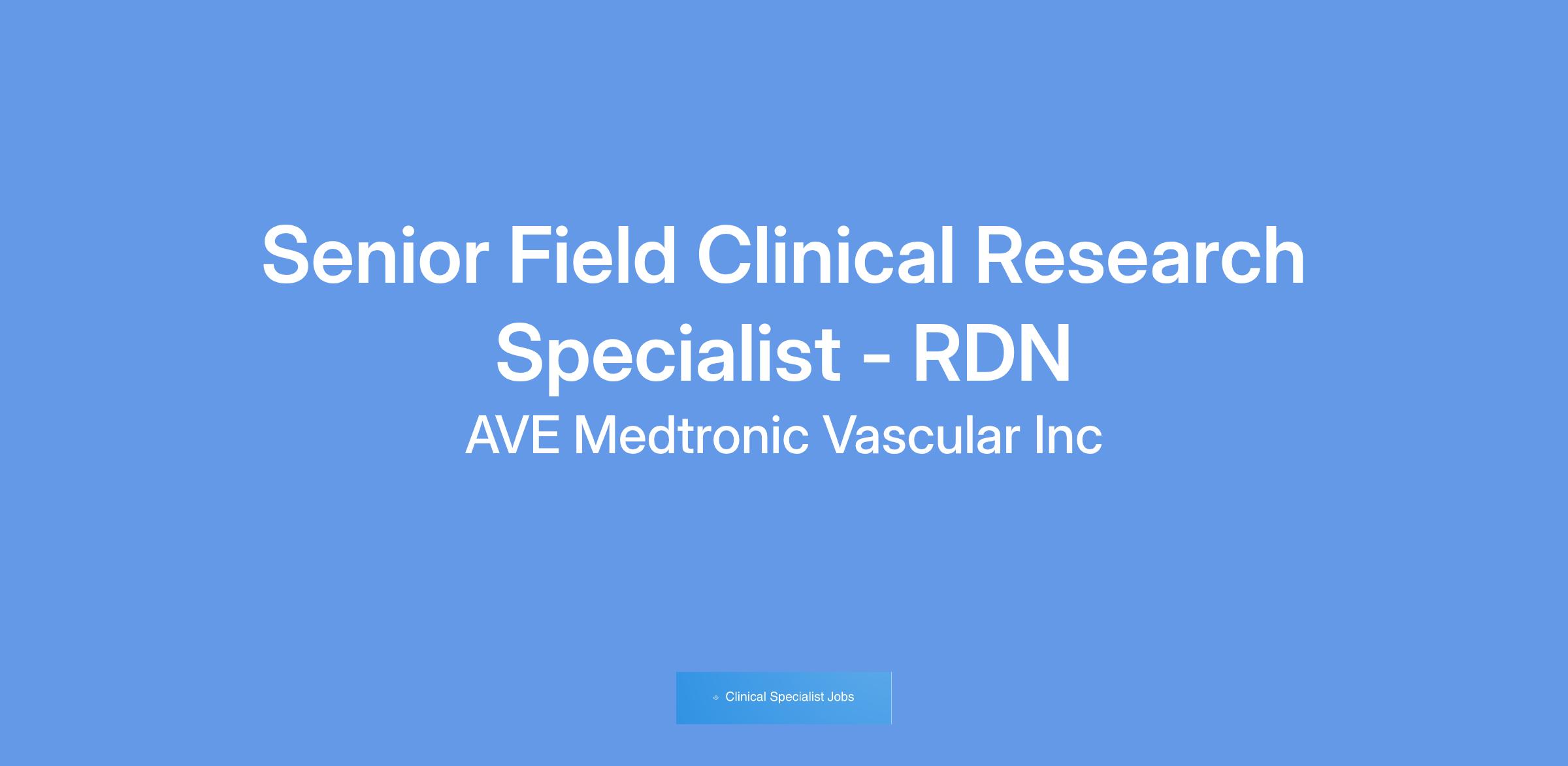 Senior Field Clinical Research Specialist - RDN

AVE Medtronic Vascular Inc

Clinical Specialist Jobs